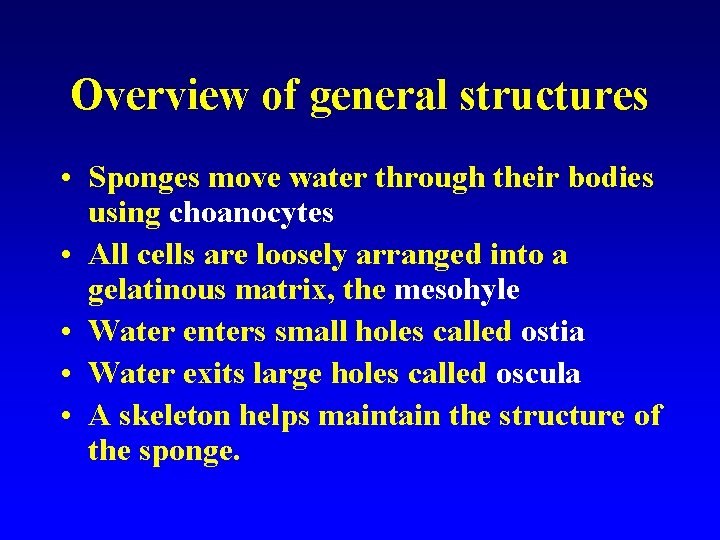 Overview of general structures

• Sponges move water through their bodies using choanocytes
• All cells are loosely arranged into a gelatinous matrix, the mesohyle
• Water enters small holes called ostia
• Water exits large holes called oscula
• A skeleton helps maintain the structure of the sponge.